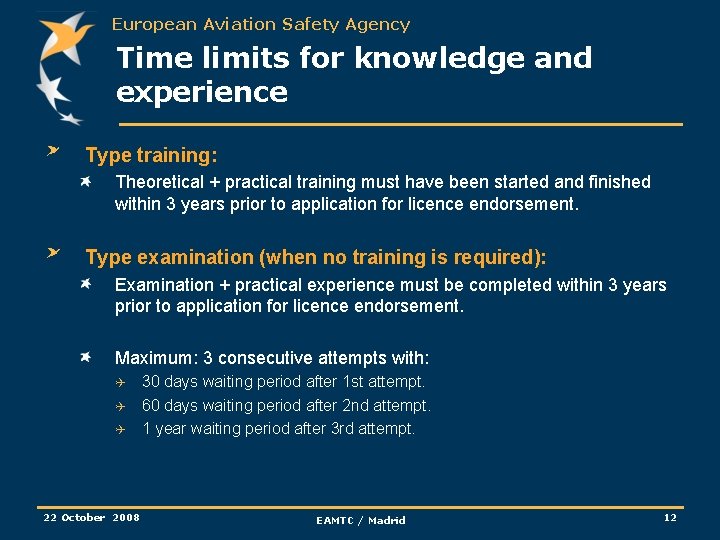 European Aviation Safety Agency

Time limits for knowledge and experience

Type training:

Theoretical + practical training must have been started and finished within 3 years prior to application for licence endorsement.

Type examination (when no training is required):

Examination + practical experience must be completed within 3 years prior to application for licence endorsement.

Maximum: 3 consecutive attempts with:

30 days waiting period after 1st attempt.

60 days waiting period after 2nd attempt.

1 year waiting period after 3rd attempt.

22 October 2008

EAMTC / Madrid

12